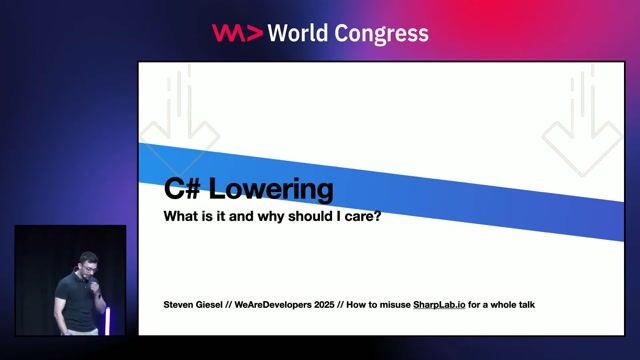 World Congress

C# Lowering

What is it and why should I care?

Steven Giesel // WeAreDevelopers 2025 // How to misuse SharpLab.io for a whole talk